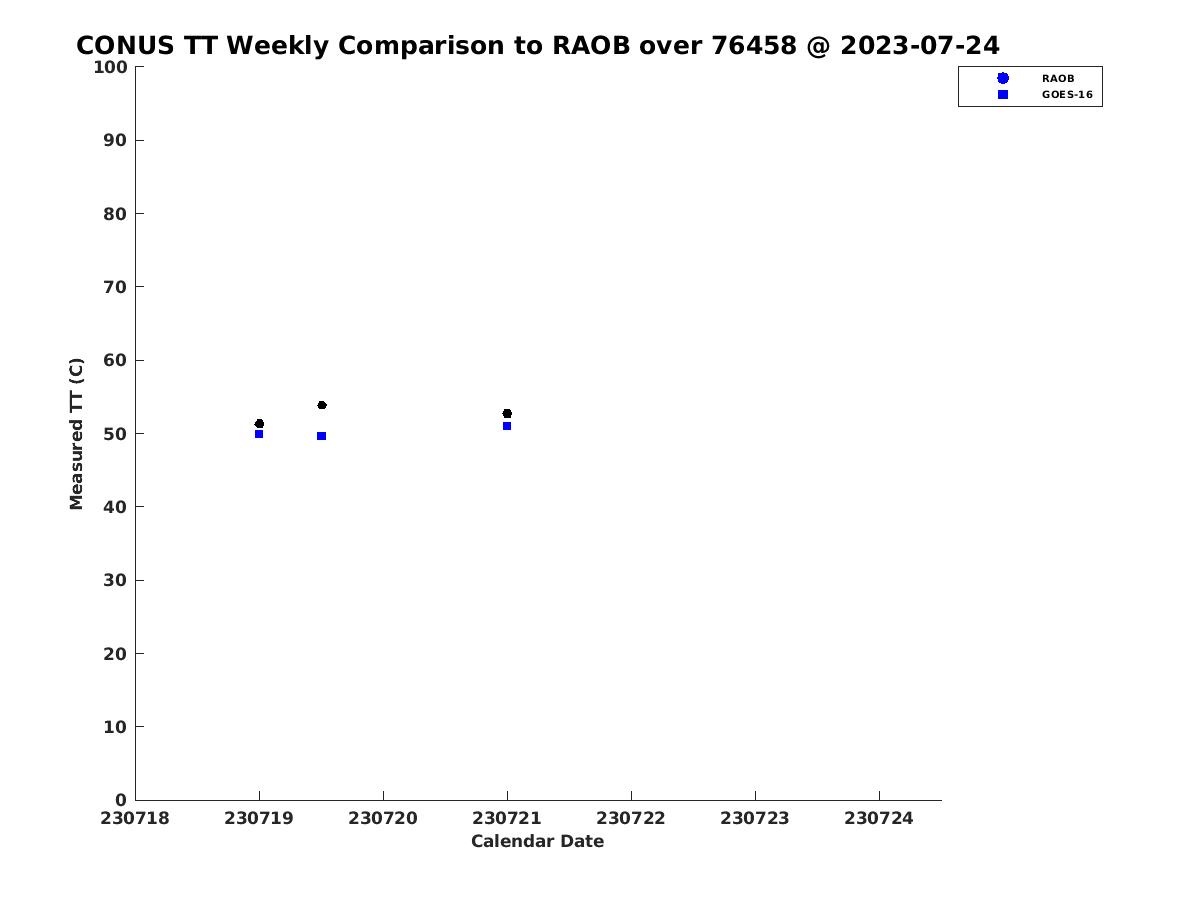 CONUS TT Weekly Comparison to RAOB over 76458 @ 2023-07-24

RAOB
GOES-16

Measured TT (C)

100
90
80
70
60
50
40
30
20
10
0

230718
230719
230720
230721
230722
230723
230724

Calendar Date